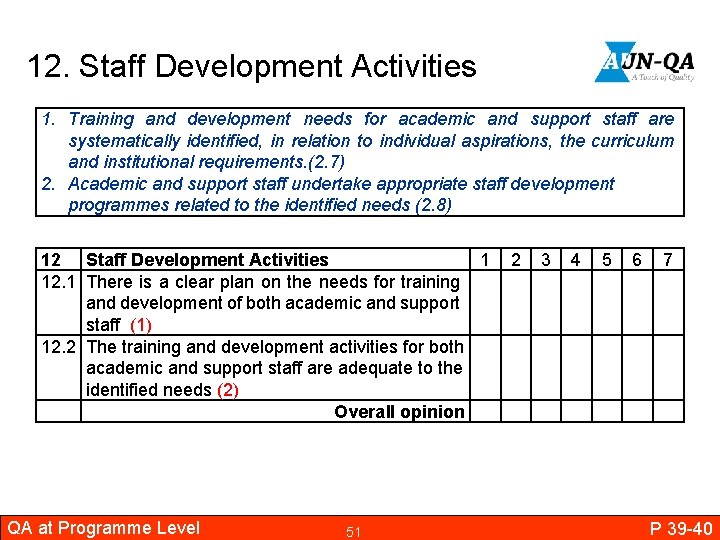 12. Staff Development Activities

AUN-QA
A Touch of Quality

1. Training and development needs for academic and support staff are systematically identified, in relation to individual aspirations, the curriculum and institutional requirements.(2.7)
2. Academic and support staff undertake appropriate staff development programmes related to the identified needs (2.8)

| 12 | Staff Development Activities | 1 | 2 | 3 | 4 | 5 | 6 | 7 |
|---|---|---|---|---|---|---|---|---|
| 12.1 | There is a clear plan on the needs for training and development of both academic and support staff (1) | | | | | | | |
| 12.2 | The training and development activities for both academic and support staff are adequate to the identified needs (2) | | | | | | | |
| | Overall opinion | | | | | | | |

QA at Programme Level 51 P 39-40